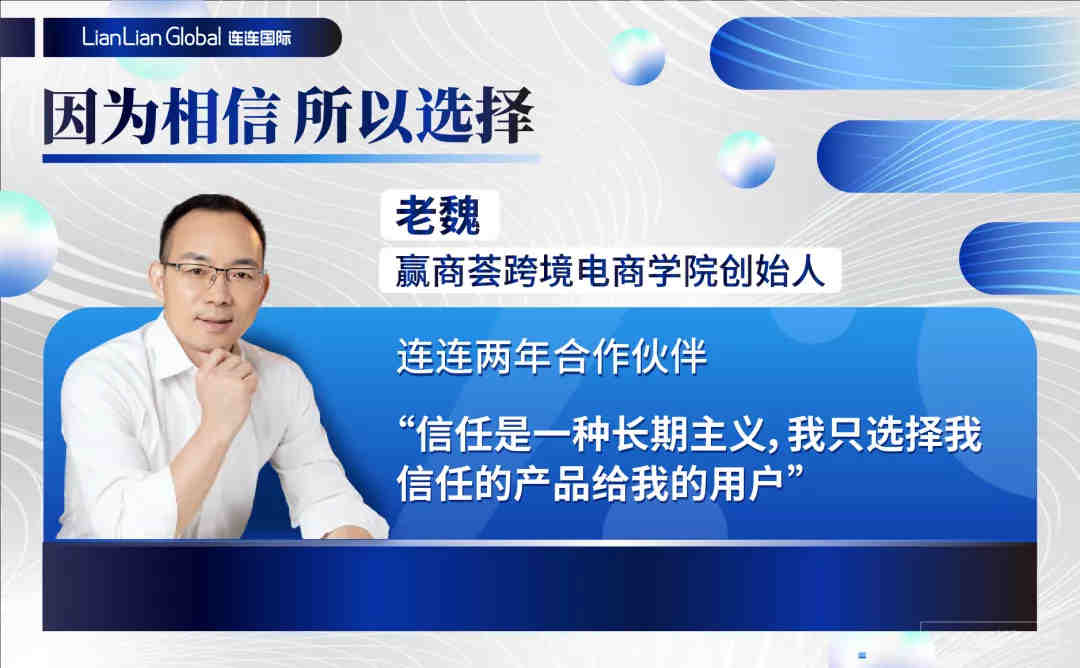 LianLian Global 连连国际

因为相信 所以选择

老魏

赢商荟跨境电商学院创始人

连连两年合作伙伴

“信任是一种长期主义，我只选择我信任的产品给我的用户”